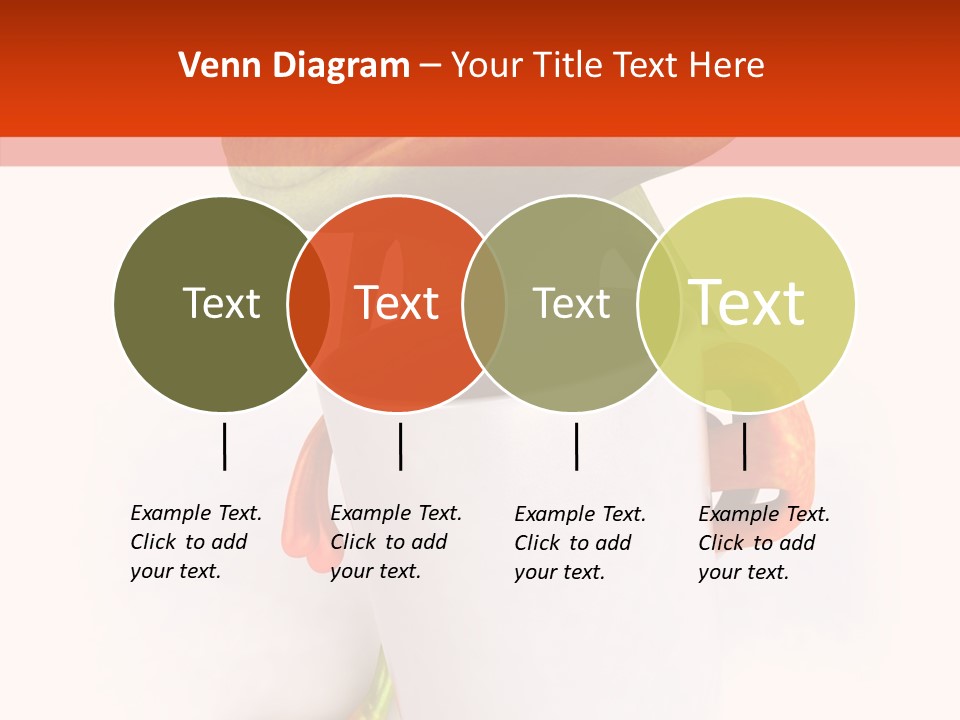 Venn Diagram – Your Title Text Here

Text

Text

Text

Text

Example Text. Click to add your text.

Example Text. Click to add your text.

Example Text. Click to add your text.

Example Text. Click to add your text.